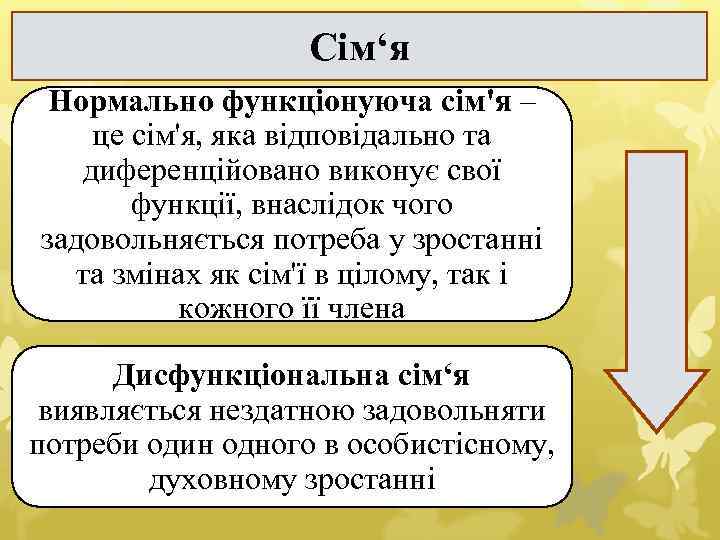 Сім‘я

Нормально функціонуюча сім'я – це сім'я, яка відповідально та диференційовано виконує свої функції, внаслідок чого задовольняється потреба у зростанні та змінах як сім'ї в цілому, так і кожного її члена

Дисфункціональна сім‘я виявляється нездатною задовольняти потреби один одного в особистісному, духовному зростанні